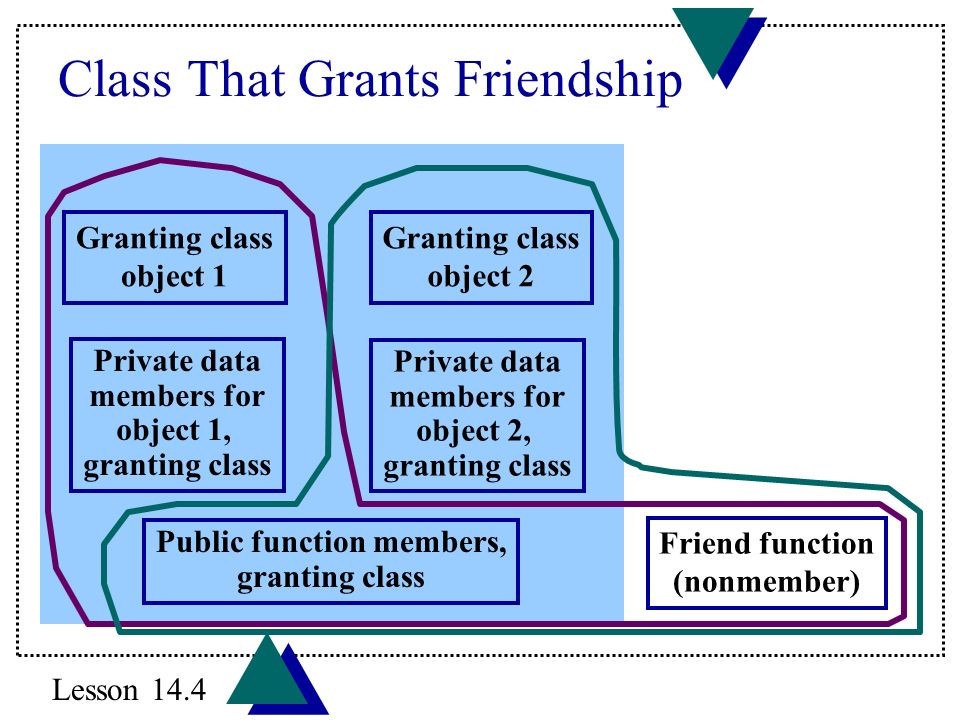 Class That Grants Friendship

Granting class object 1

Granting class object 2

Private data members for object 1, granting class

Private data members for object 2, granting class

Public function members, granting class

Friend function (nonmember)

Lesson 14.4